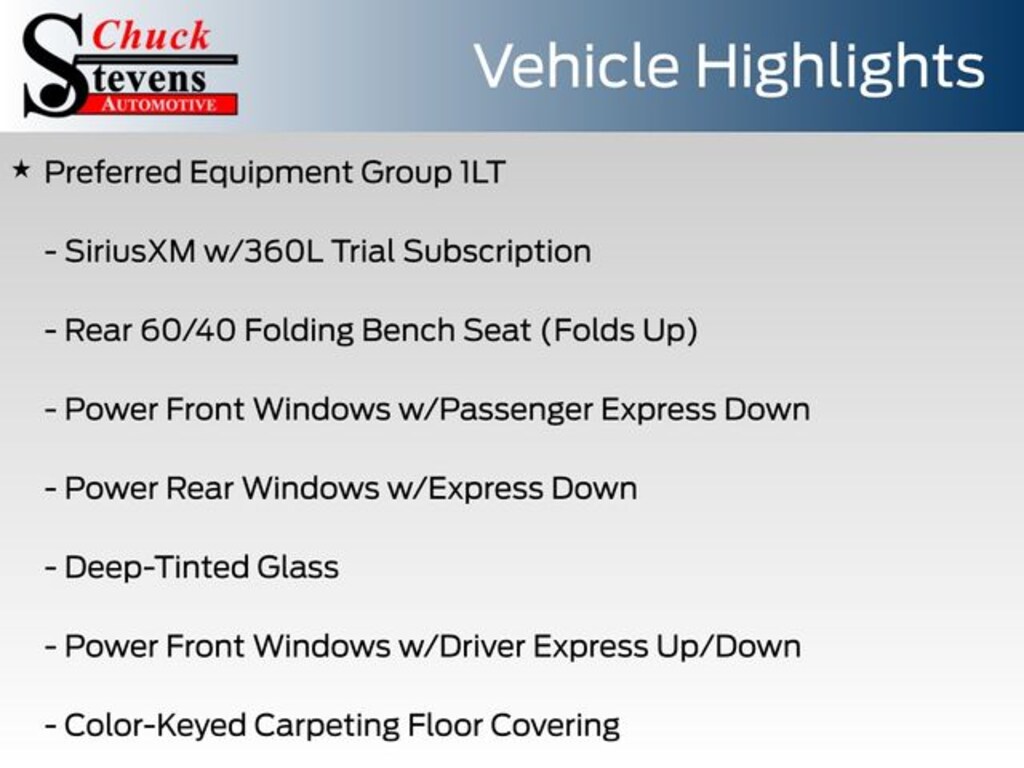 Chuck
Stevens
AUTOMOTIVE

Vehicle Highlights

★ Preferred Equipment Group 1LT

- SiriusXM w/360L Trial Subscription

- Rear 60/40 Folding Bench Seat (Folds Up)

- Power Front Windows w/Passenger Express Down

- Power Rear Windows w/Express Down

- Deep-Tinted Glass

- Power Front Windows w/Driver Express Up/Down

- Color-Keyed Carpeting Floor Covering